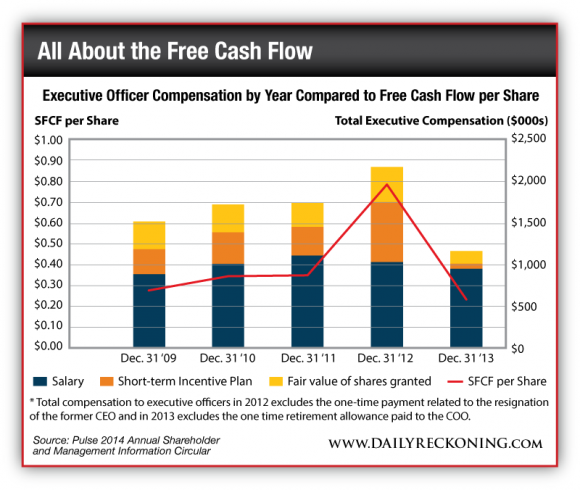 All About the Free Cash Flow

Executive Officer Compensation by Year Compared to Free Cash Flow per Share

SFCF per Share

Total Executive Compensation ($000s)

$1.00
$0.90
$0.80
$0.70
$0.60
$0.50
$0.40
$0.30
$0.20
$0.10
$0.00

$2,500
$2,000
$1,500
$1,000
$500
$0

Dec. 31 '09
Dec. 31 '10
Dec. 31 '11
Dec. 31 '12
Dec. 31 '13

Salary
Short-term Incentive Plan
Fair value of shares granted
SFCF per Share

* Total compensation to executive officers in 2012 excludes the one-time payment related to the resignation of the former CEO and in 2013 excludes the one time retirement allowance paid to the COO.

Source: Pulse 2014 Annual Shareholder and Management Information Circular

WWW.DAILYRECKONING.COM